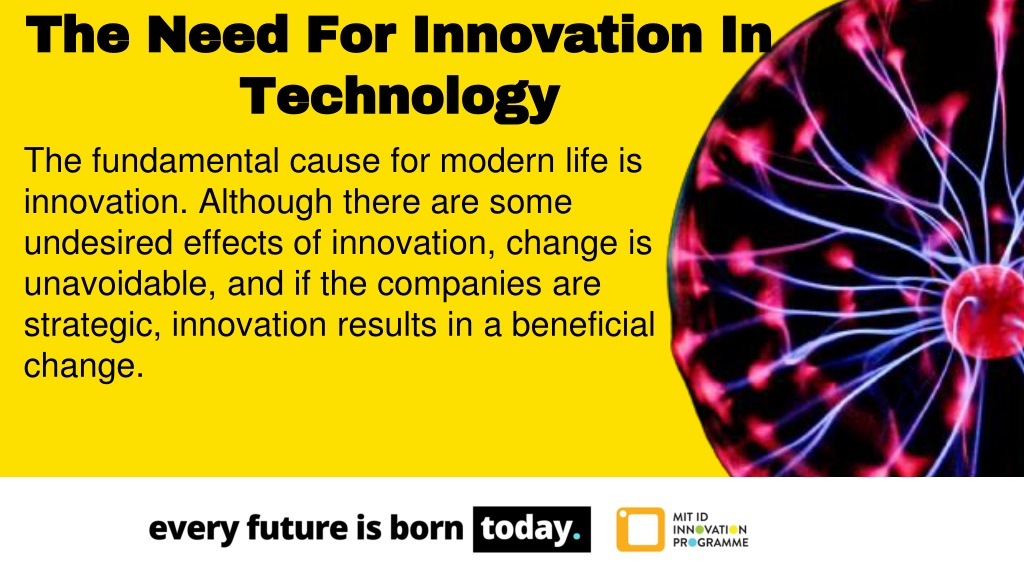 The Need For Innovation In Technology

The fundamental cause for modern life is innovation. Although there are some undesired effects of innovation, change is unavoidable, and if the companies are strategic, innovation results in a beneficial change.

every future is born today.

MIT ID INNOVATION PROGRAMME